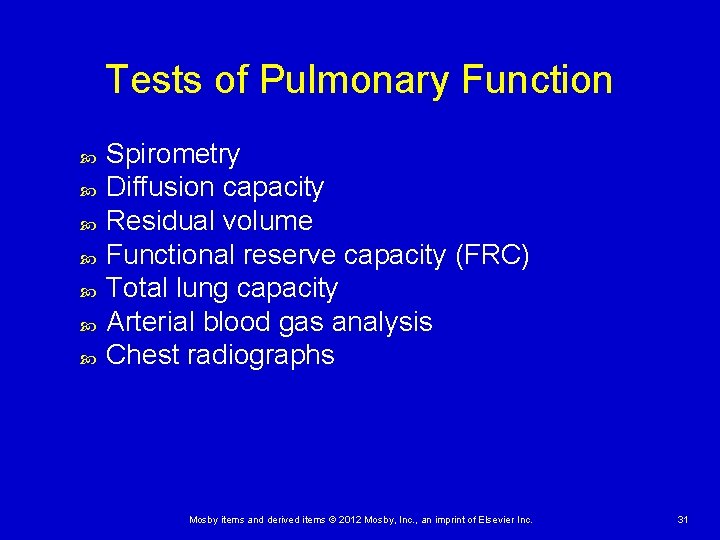 Tests of Pulmonary Function

- Spirometry
- Diffusion capacity
- Residual volume
- Functional reserve capacity (FRC)
- Total lung capacity
- Arterial blood gas analysis
- Chest radiographs

Mosby items and derived items © 2012 Mosby, Inc., an imprint of Elsevier Inc.

31